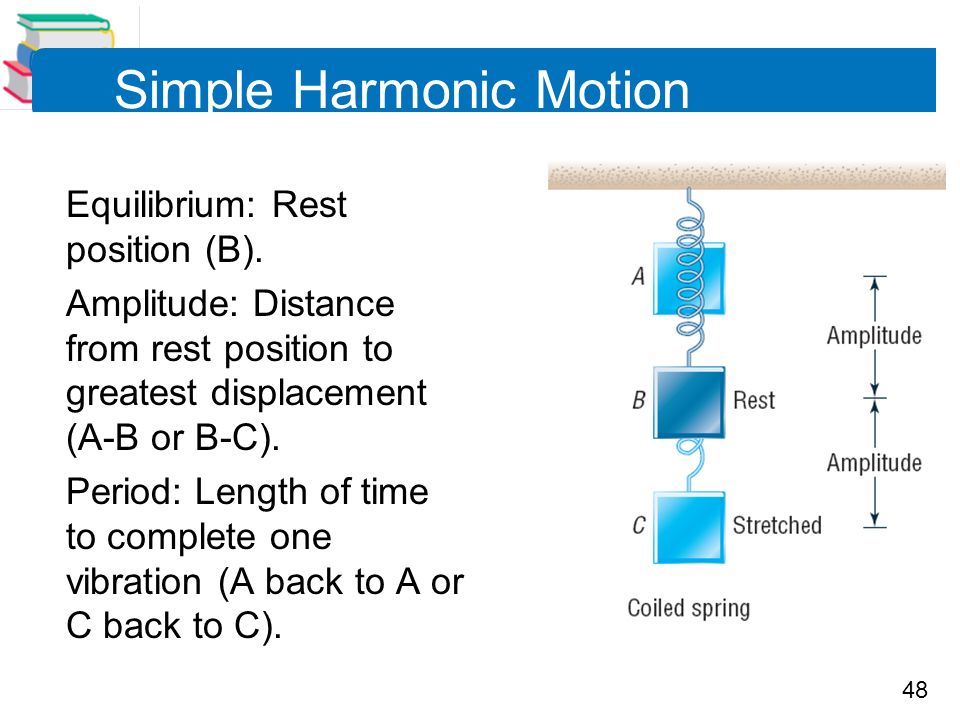 Simple Harmonic Motion

Equilibrium: Rest position (B).

Amplitude: Distance from rest position to greatest displacement (A-B or B-C).

Period: Length of time to complete one vibration (A back to A or C back to C).

A

B

Rest

C

Stretched

Amplitude

Amplitude

Coiled spring

48